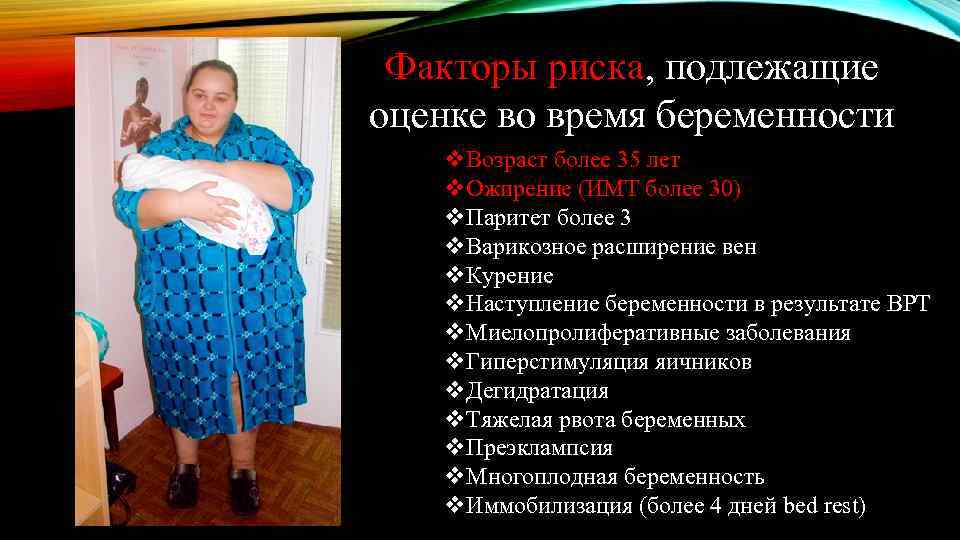 Факторы риска, подлежащие оценке во время беременности

❖Возраст более 35 лет
❖Ожирение (ИМТ более 30)
❖Паритет более 3
❖Варикозное расширение вен
❖Курение
❖Наступление беременности в результате ВРТ
❖Миелопролиферативные заболевания
❖Гиперстимуляция яичников
❖Дегидратация
❖Тяжелая рвота беременных
❖Преэклампсия
❖Многоплодная беременность
❖Иммобилизация (более 4 дней bed rest)